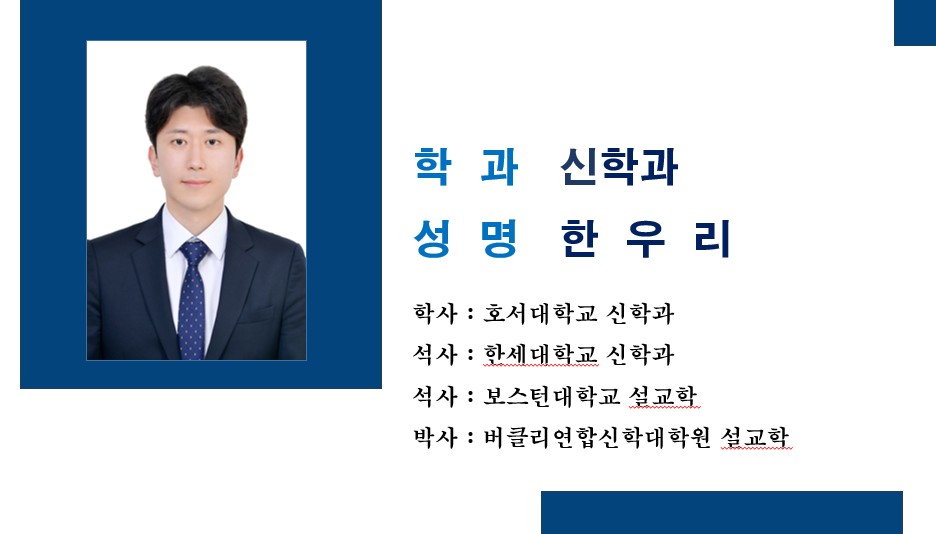 학 과 신학과
성 명 한 우 리

학사 : 호서대학교 신학과
석사 : 한세대학교 신학과
석사 : 보스턴대학교 설교학
박사 : 버클리연합신학대학원 설교학